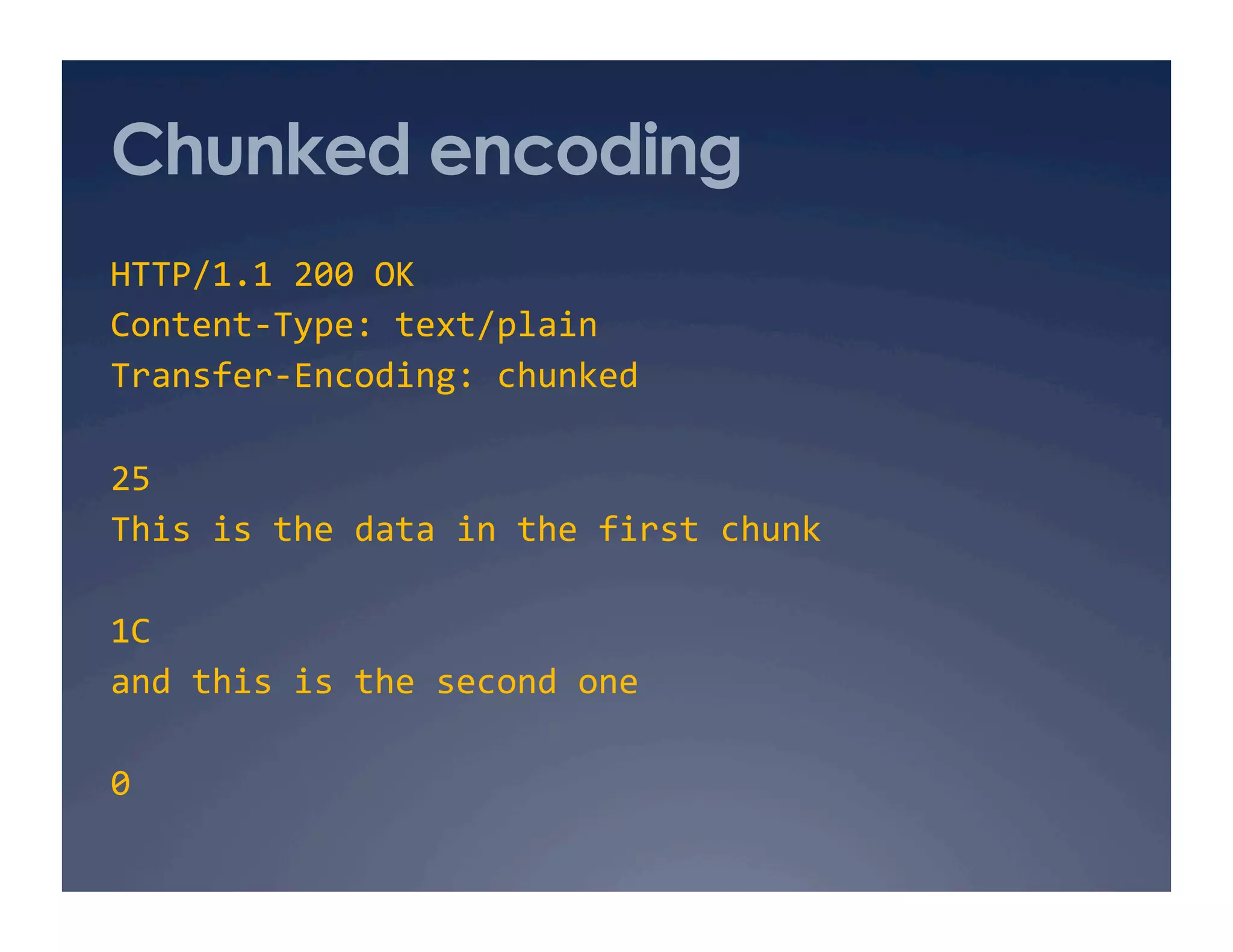 Chunked encoding

HTTP/1.1 200 OK
Content-Type: text/plain
Transfer-Encoding: chunked

25
This is the data in the first chunk

1C
and this is the second one

0